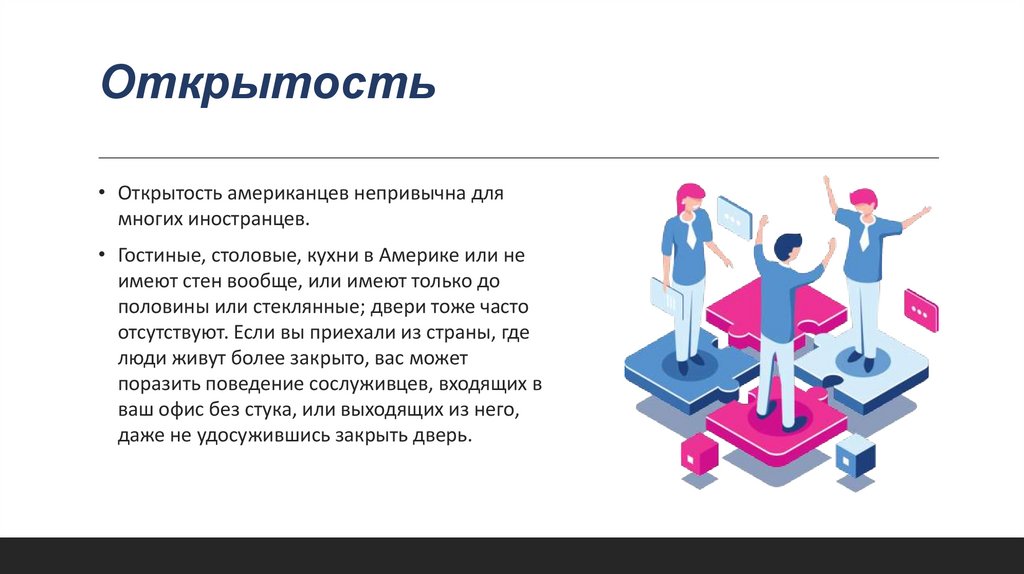 Открытость

• Открытость американцев непривычна для многих иностранцев.

• Гостиные, столовые, кухни в Америке или не имеют стен вообще, или имеют только до половины или стеклянные; двери тоже часто отсутствуют. Если вы приехали из страны, где люди живут более закрыто, вас может поразить поведение сослуживцев, входящих в ваш офис без стука, или выходящих из него, даже не удосужившись закрыть дверь.